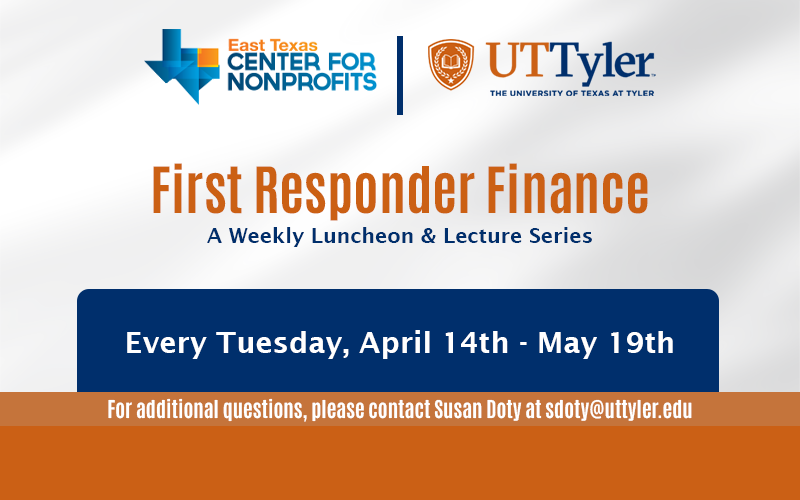 East Texas
CENTER FOR NONPROFITS

UTTyler
THE UNIVERSITY OF TEXAS AT TYLER

First Responder Finance
A Weekly Luncheon & Lecture Series

Every Tuesday, April 14th - May 19th

For additional questions, please contact Susan Doty at sdoty@uttyler.edu